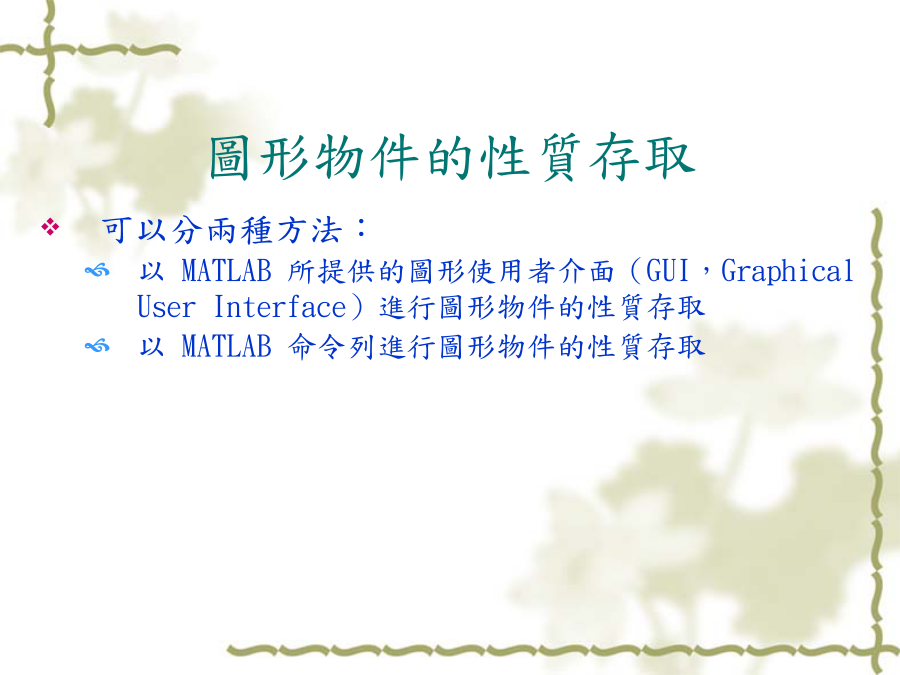 圖形物件的性質存取

可以分兩種方法：

以 MATLAB 所提供的圖形使用者介面（GUI，Graphical User Interface）進行圖形物件的性質存取

以 MATLAB 命令列進行圖形物件的性質存取